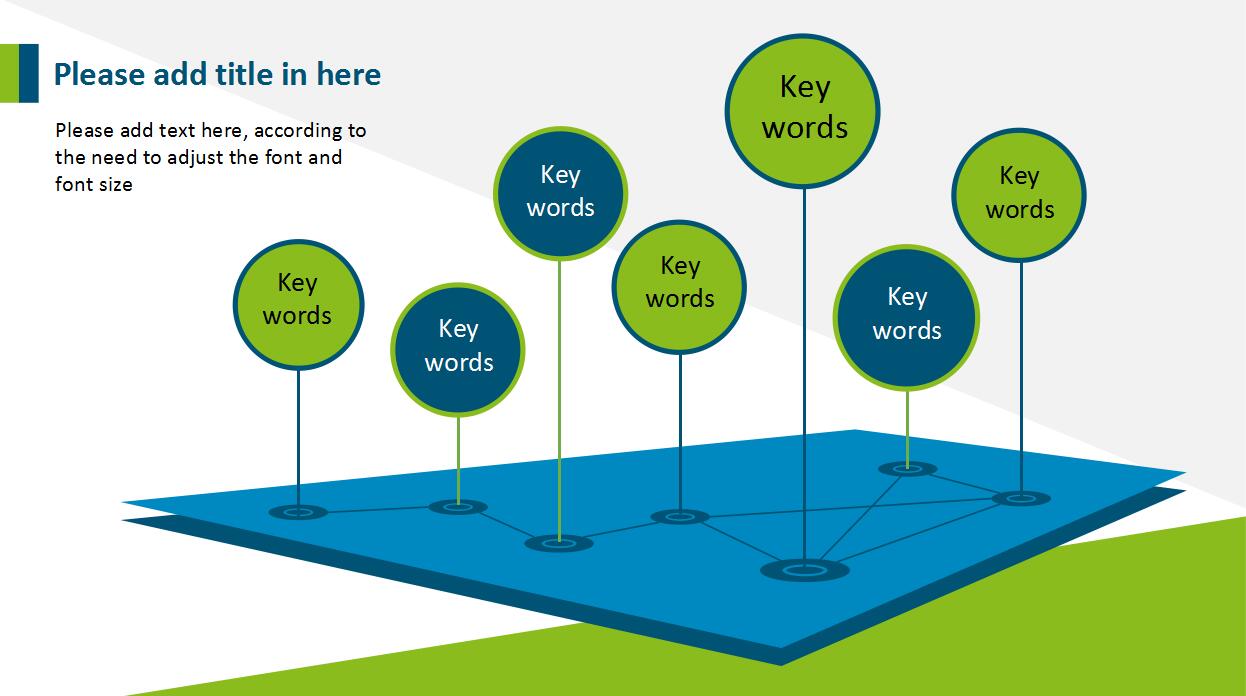 Please add title in here

Please add text here, according to the need to adjust the font and font size

Key words

Key words

Key words

Key words

Key words

Key words

Key words